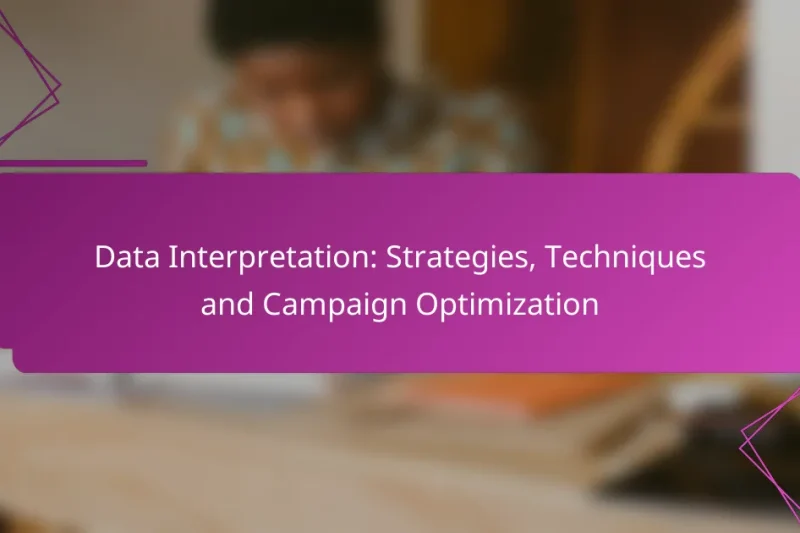 Data Interpretation: Strategies, Techniques and Campaign Optimization